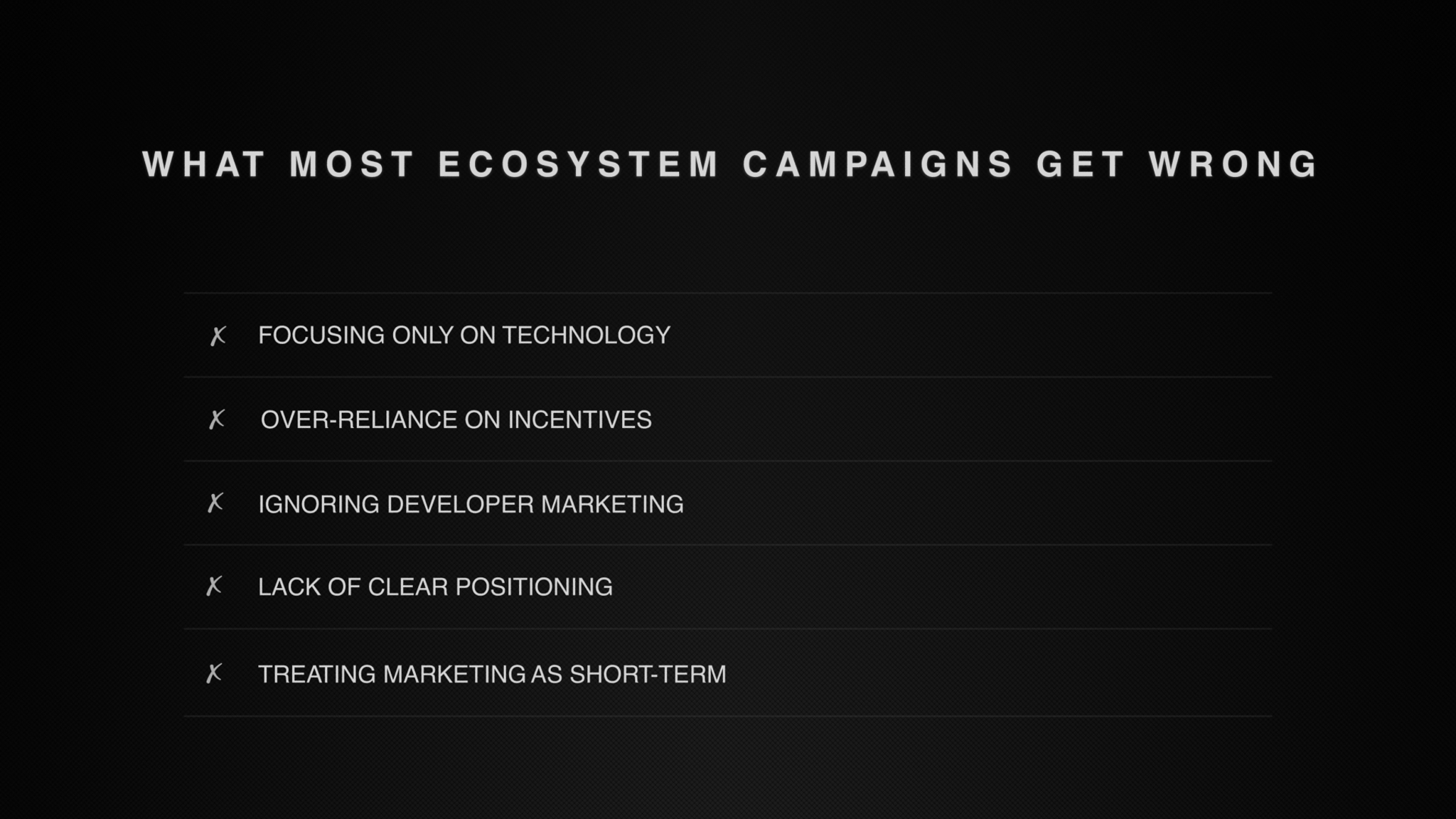 WHAT MOST ECOSYSTEM CAMPAIGNS GET WRONG

✗ FOCUSING ONLY ON TECHNOLOGY

✗ OVER-RELIANCE ON INCENTIVES

✗ IGNORING DEVELOPER MARKETING

✗ LACK OF CLEAR POSITIONING

✗ TREATING MARKETING AS SHORT-TERM